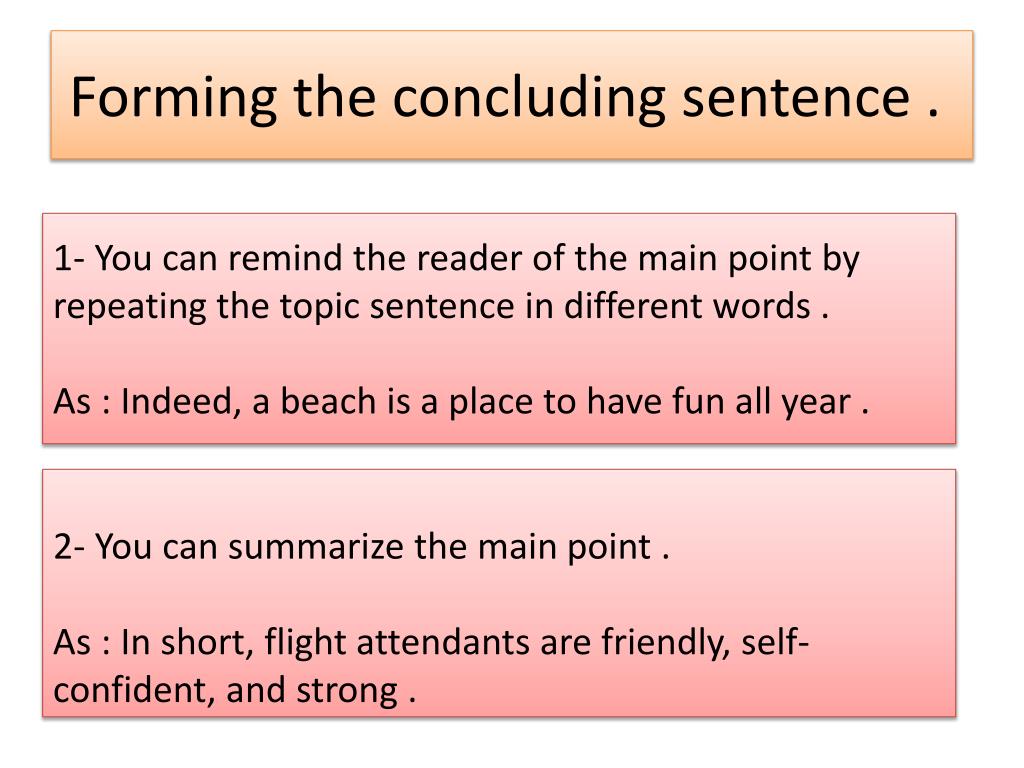 Forming the concluding sentence .

1- You can remind the reader of the main point by repeating the topic sentence in different words .

As : Indeed, a beach is a place to have fun all year .

2- You can summarize the main point .

As : In short, flight attendants are friendly, self-confident, and strong .